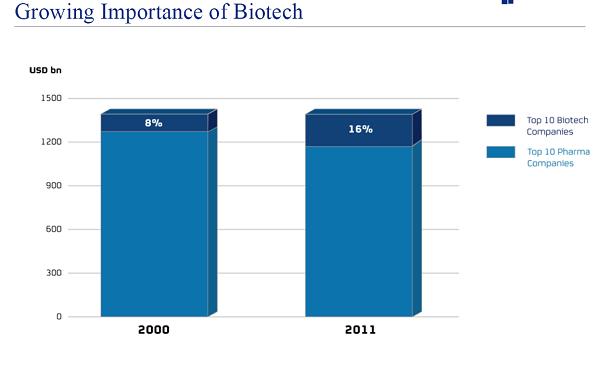 Growing Importance of Biotech

USD bn

1500
1200
900
600
300
0

8%
16%

2000
2011

Top 10 Biotech Companies

Top 10 Pharma Companies